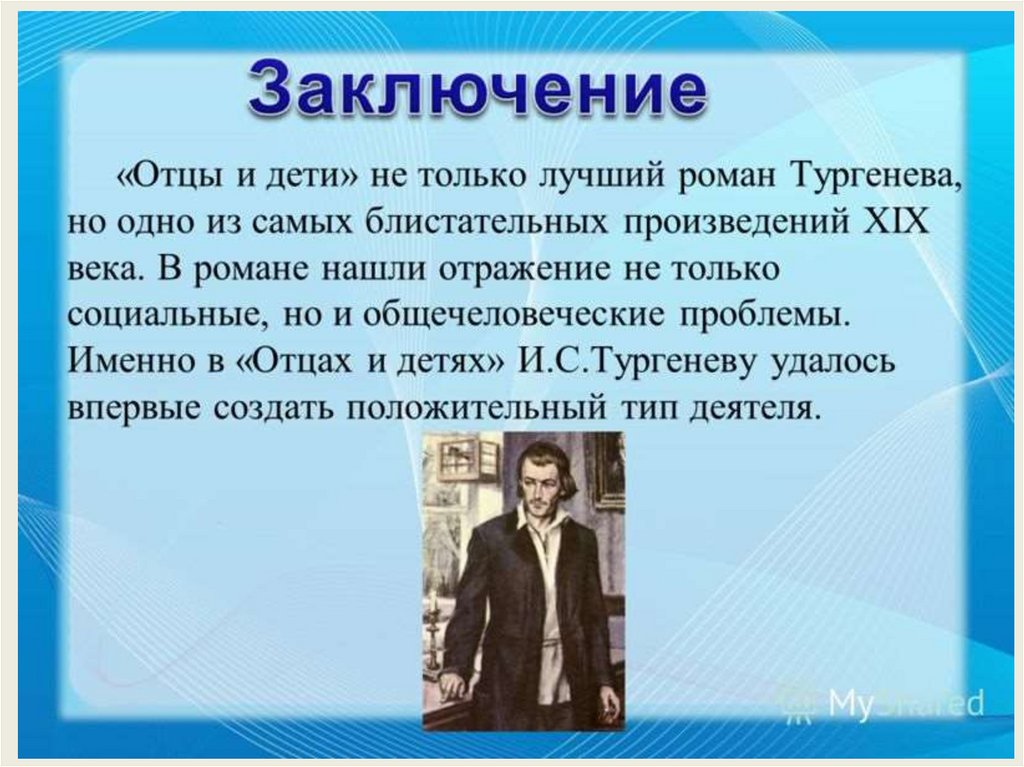 Заключение

«Отцы и дети» не только лучший роман Тургенева, но одно из самых блистательных произведений XIX века. В романе нашли отражение не только социальные, но и общечеловеческие проблемы. Именно в «Отцах и детях» И.С.Тургеневу удалось впервые создать положительный тип деятеля.

MyShared